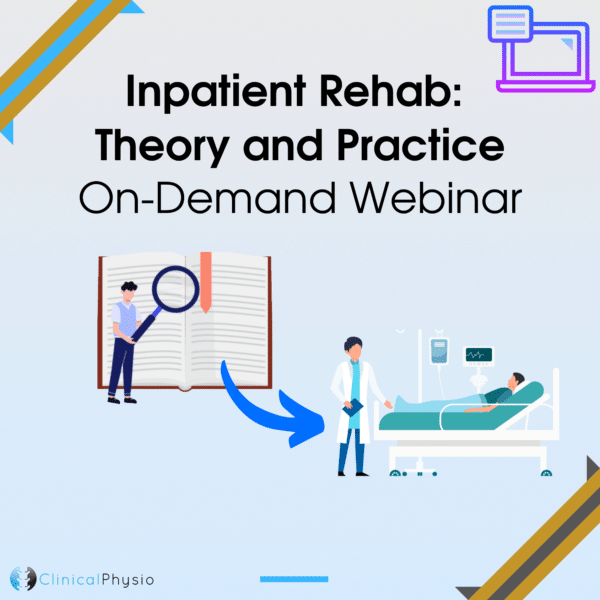 Inpatient Rehab:
Theory and Practice
On-Demand Webinar

ClinicalPhysio